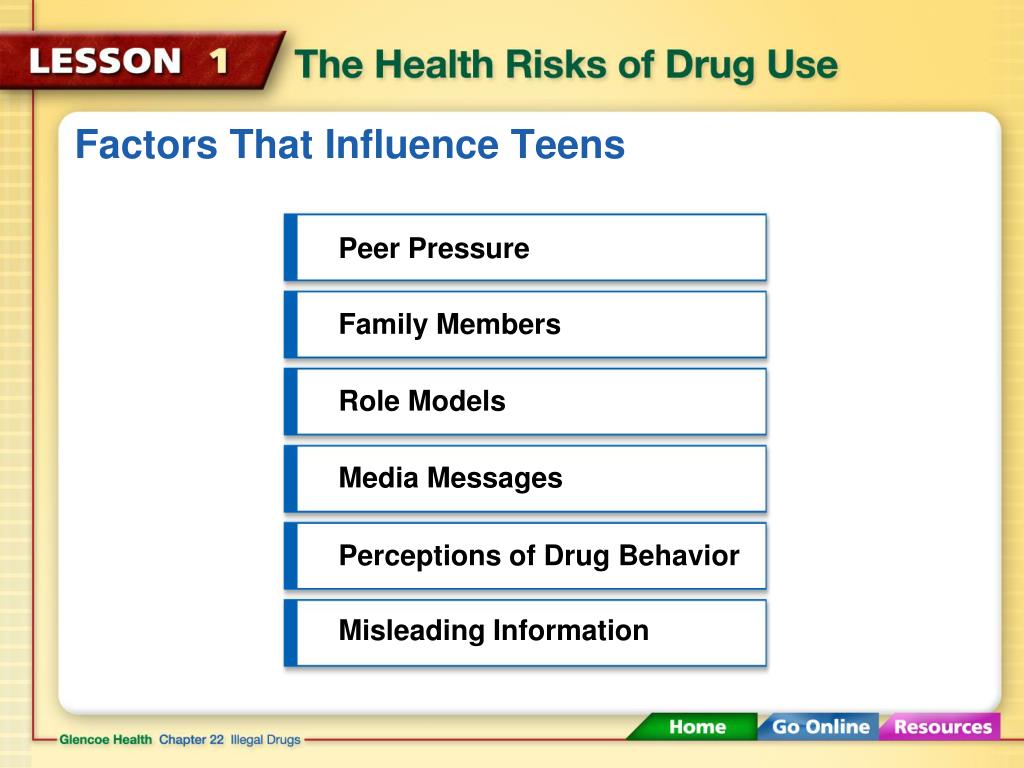 LESSON 1 The Health Risks of Drug Use

Factors That Influence Teens

Peer Pressure

Family Members

Role Models

Media Messages

Perceptions of Drug Behavior

Misleading Information

Glencoe Health Chapter 22 Illegal Drugs

Home Go Online Resources